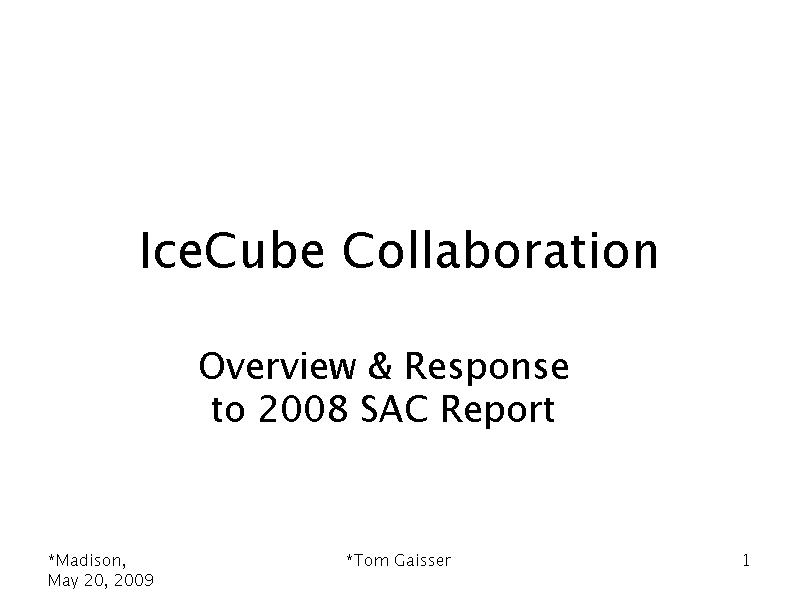 IceCube Collaboration

Overview & Response to 2008 SAC Report

*Madison, May 20, 2009

*Tom Gaisser

1